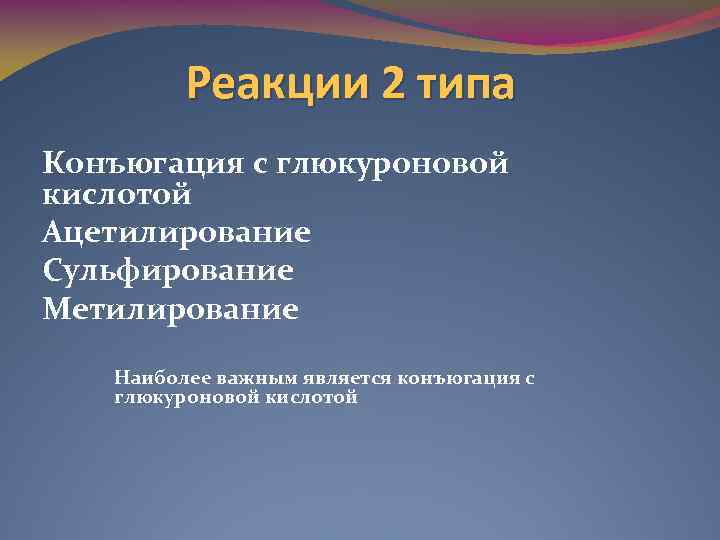 Реакции 2 типа

Конъюгация с глюкуроновой кислотой
Ацетилирование
Сульфирование
Метилирование

Наиболее важным является конъюгация с глюкуроновой кислотой